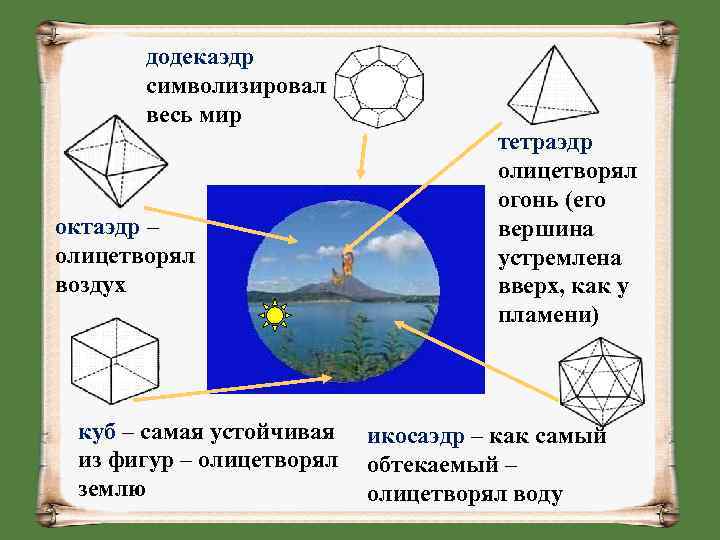 додекаэдр символизировал весь мир

тетраэдр олицетворял огонь (его вершина устремлена вверх, как у пламени)

октаэдр – олицетворял воздух

куб – самая устойчивая из фигур – олицетворял землю

икосаэдр – как самый обтекаемый – олицетворял воду